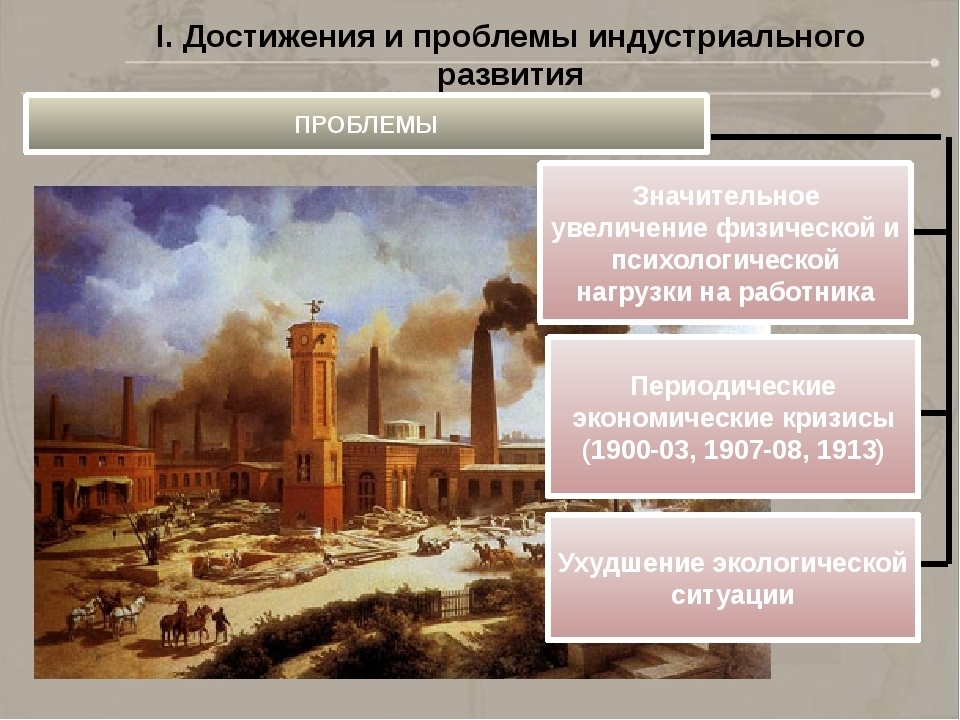 I. Достижения и проблемы индустриального развития

ПРОБЛЕМЫ

Значительное увеличение физической и психологической нагрузки на работника

Периодические экономические кризисы (1900-03, 1907-08, 1913)

Ухудшение экологической ситуации